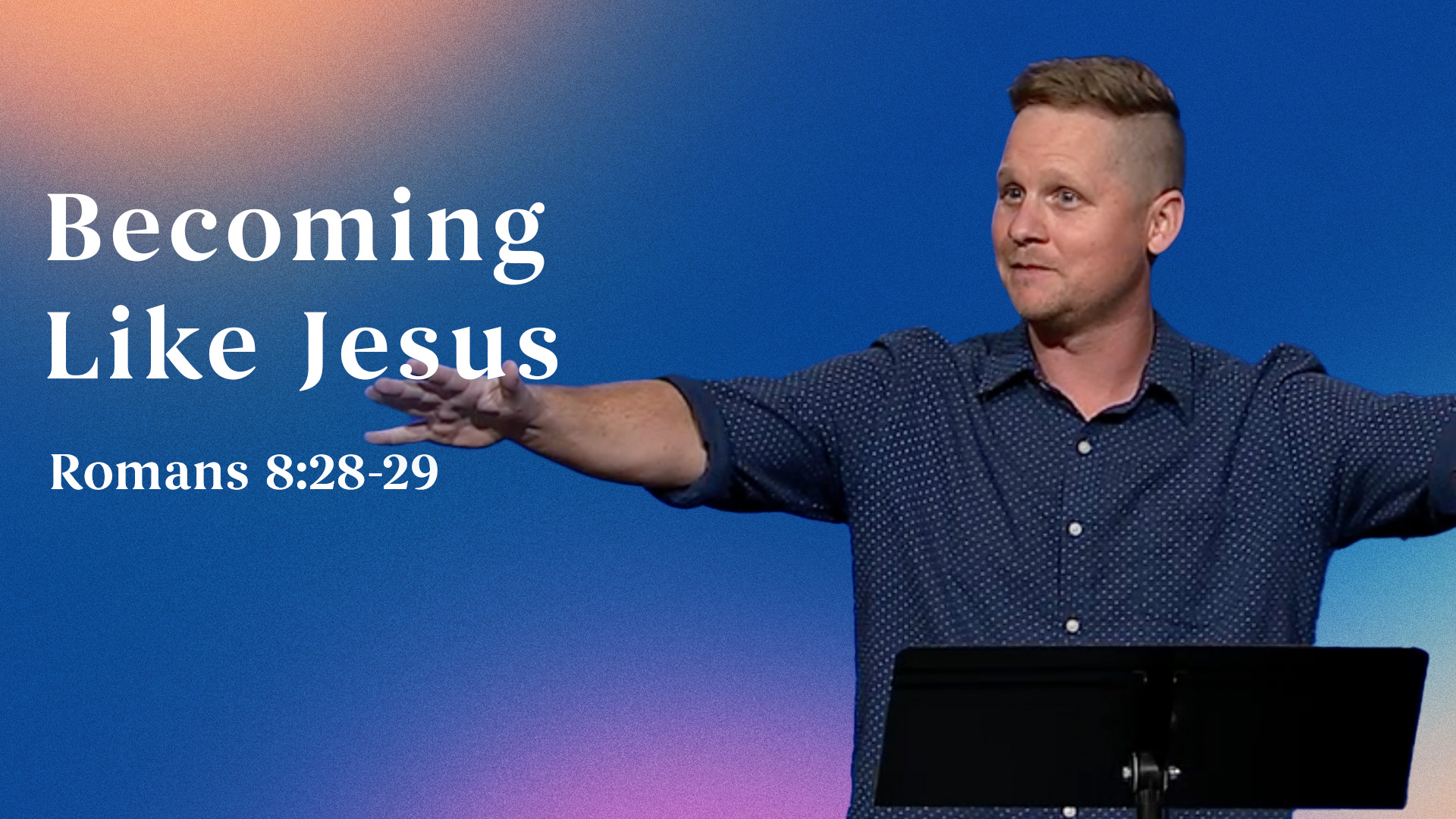 Becoming Like Jesus

Romans 8:28-29